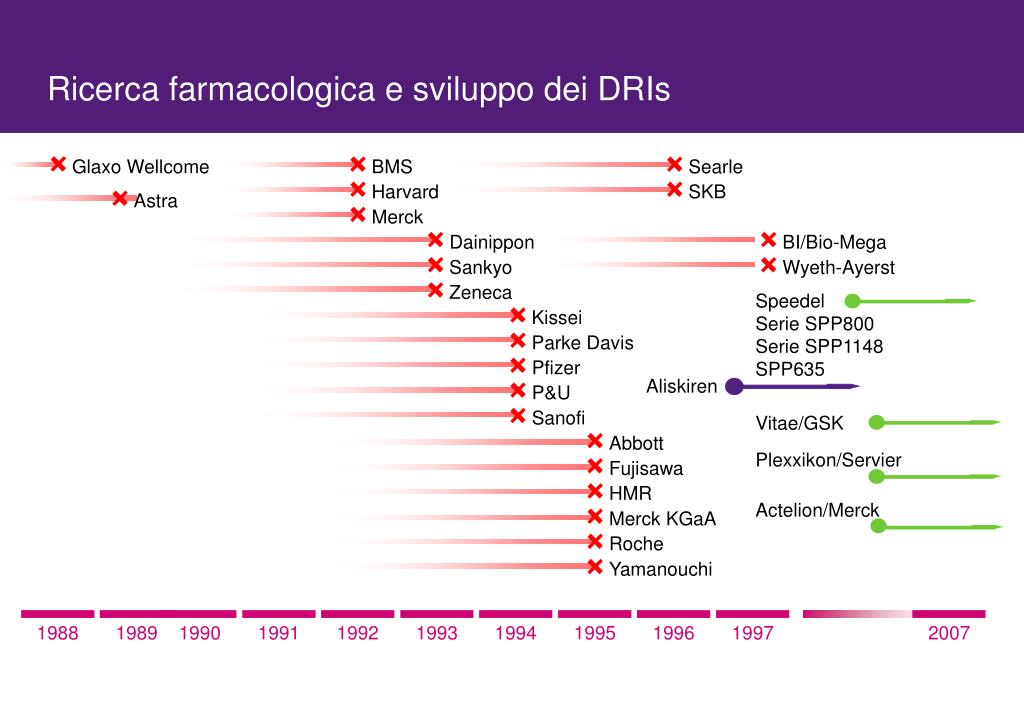 Ricerca farmacologica e sviluppo dei DRIs

Glaxo Wellcome
Astra
BMS
Harvard
Merck
Dainippon
Sankyo
Zeneca
Kissei
Parke Davis
Pfizer
P&U
Sanofi
Abbott
Fujisawa
HMR
Merck KGaA
Roche
Yamanouchi
Searle
SKB
BI/Bio-Mega
Wyeth-Ayerst
Speedel
Serie SPP800
Serie SPP1148
SPP635
Aliskiren
Vitae/GSK
Plexxikon/Servier
Actelion/Merck

1988 1989 1990 1991 1992 1993 1994 1995 1996 1997 2007